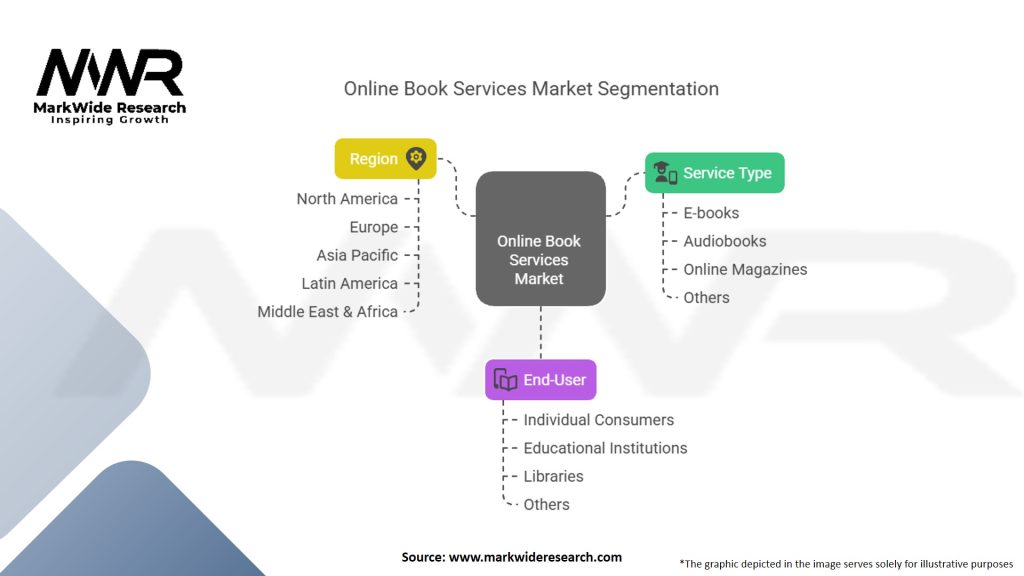 MWR
MarkWide Research
Inspiring Growth

Online Book Services Market Segmentation

Region
North America
Europe
Asia Pacific
Latin America
Middle East & Africa

Online Book Services Market

Service Type
E-books
Audiobooks
Online Magazines
Others

End-User
Individual Consumers
Educational Institutions
Libraries
Others

Source: www.markwideresearch.com

*The graphic depicted in the image serves solely for illustrative purposes